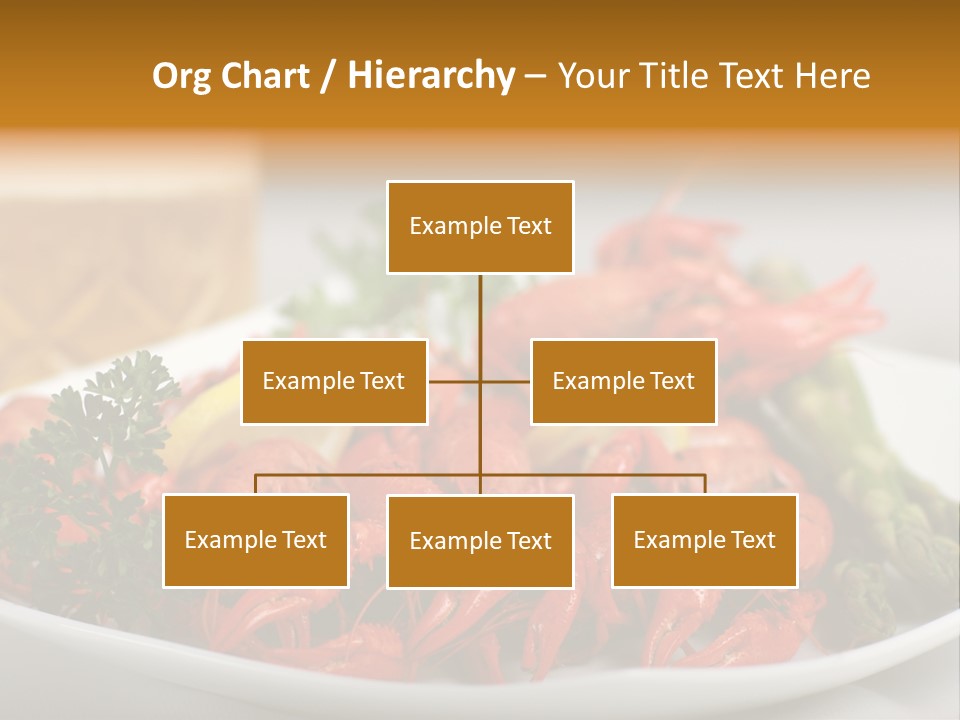 Org Chart / Hierarchy – Your Title Text Here

Example Text

Example Text

Example Text

Example Text

Example Text

Example Text